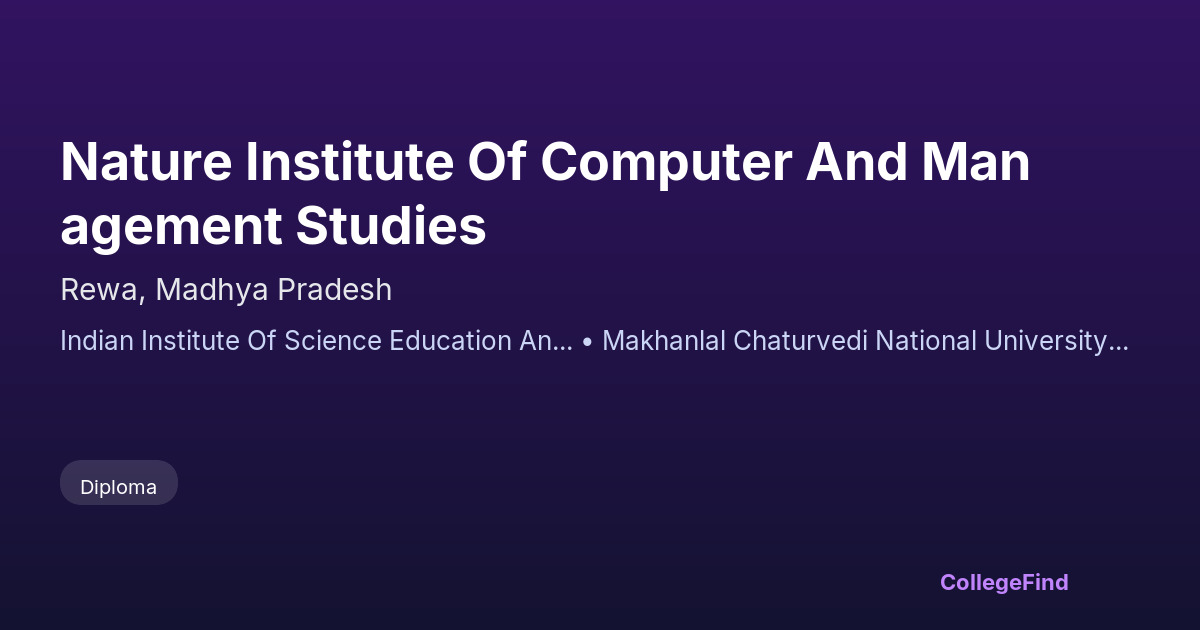 Nature Institute Of Computer And Man agement Studies

Rewa, Madhya Pradesh

Indian Institute Of Science Education An... • Makhanlal Chaturvedi National University...

Diploma

CollegeFind